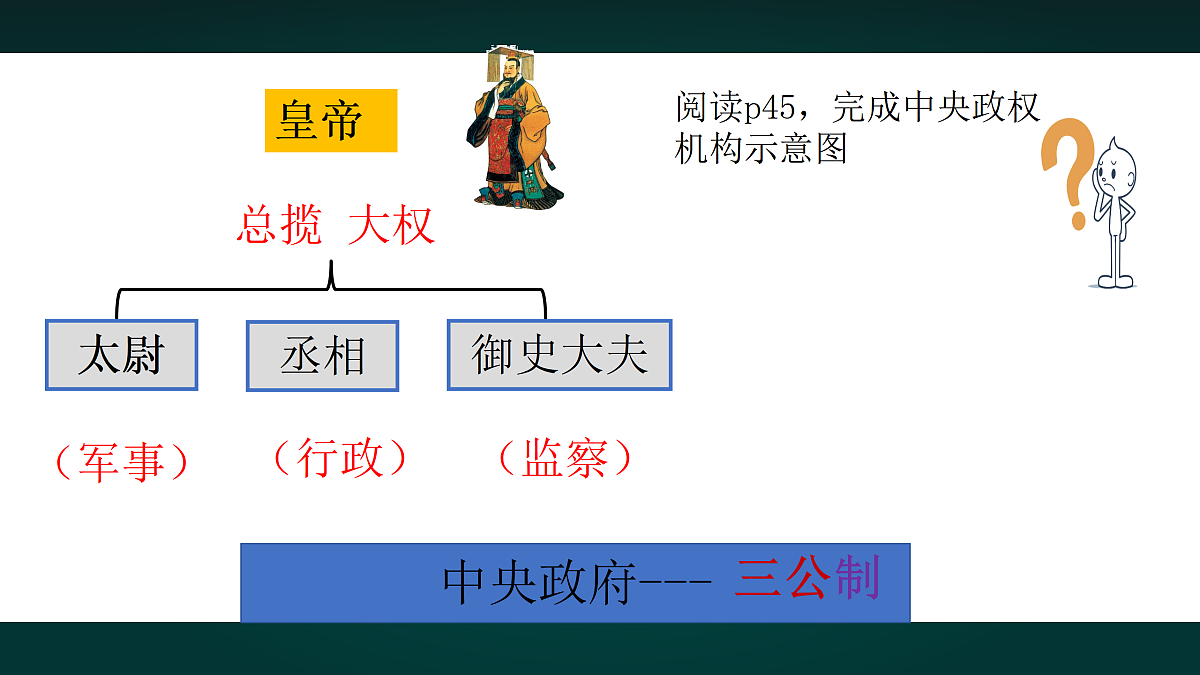 皇帝

阅读p45，完成中央政权机构示意图

总揽 大权

太尉

丞相

御史大夫

（军事）

（行政）

（监察）

中央政府--- 三公制